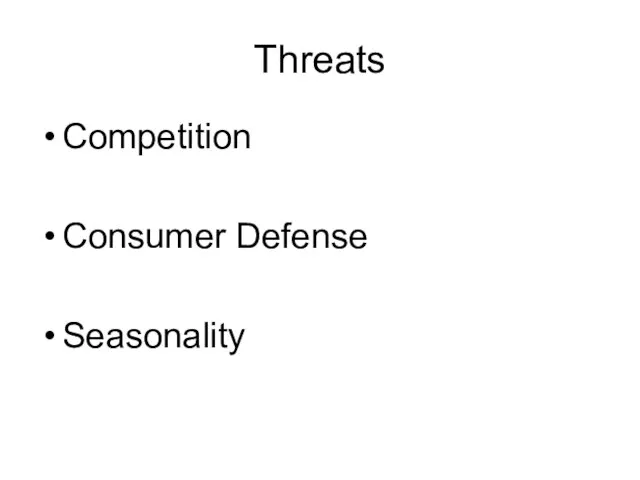 Threats

• Competition

• Consumer Defense

• Seasonality